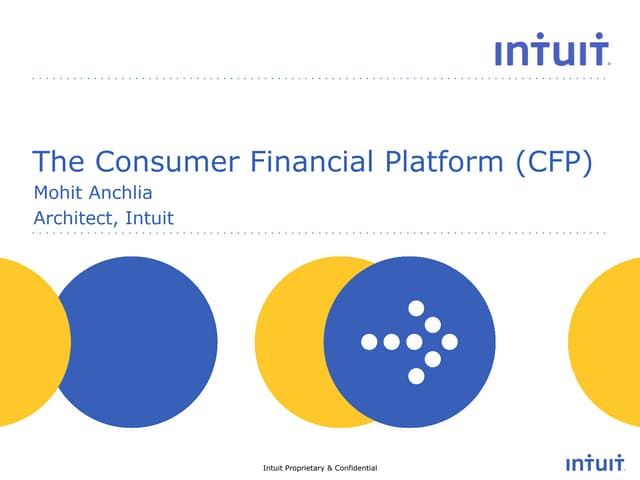 intuit.

The Consumer Financial Platform (CFP)

Mohit Anchlia

Architect, Intuit

Intuit Proprietary & Confidential

intuit.